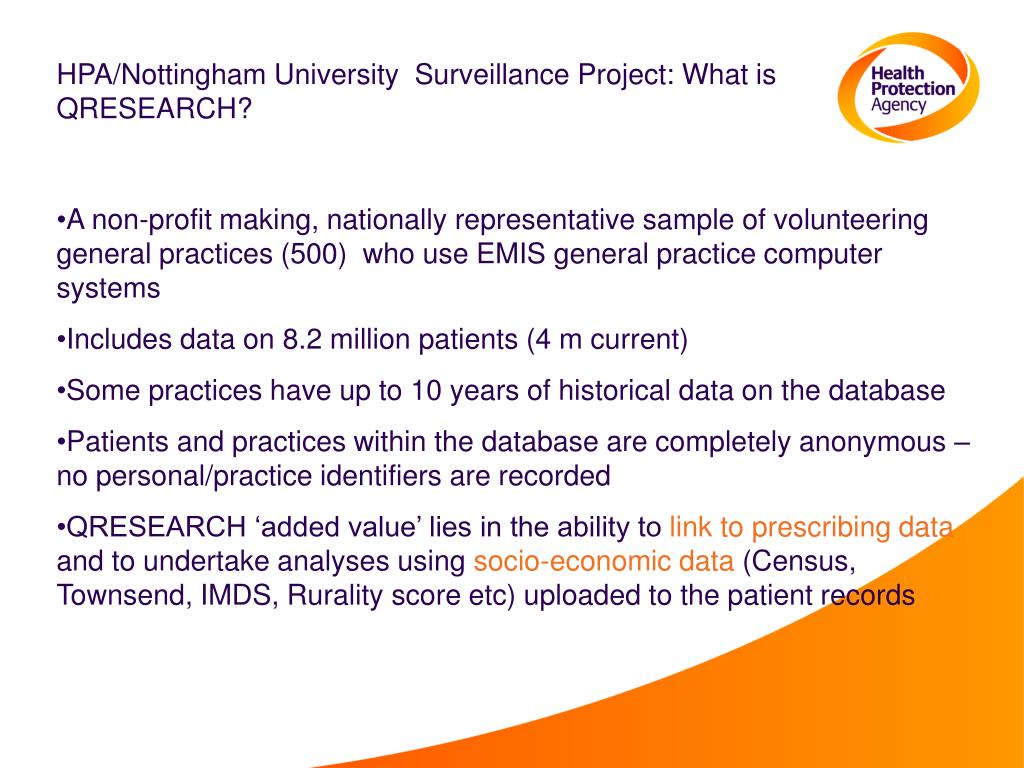 HPA/Nottingham University Surveillance Project: What is QRESEARCH?

Health Protection Agency

•A non-profit making, nationally representative sample of volunteering general practices (500) who use EMIS general practice computer systems

•Includes data on 8.2 million patients (4 m current)

•Some practices have up to 10 years of historical data on the database

•Patients and practices within the database are completely anonymous – no personal/practice identifiers are recorded

•QRESEARCH ‘added value’ lies in the ability to link to prescribing data and to undertake analyses using socio-economic data (Census, Townsend, IMDS, Rurality score etc) uploaded to the patient records